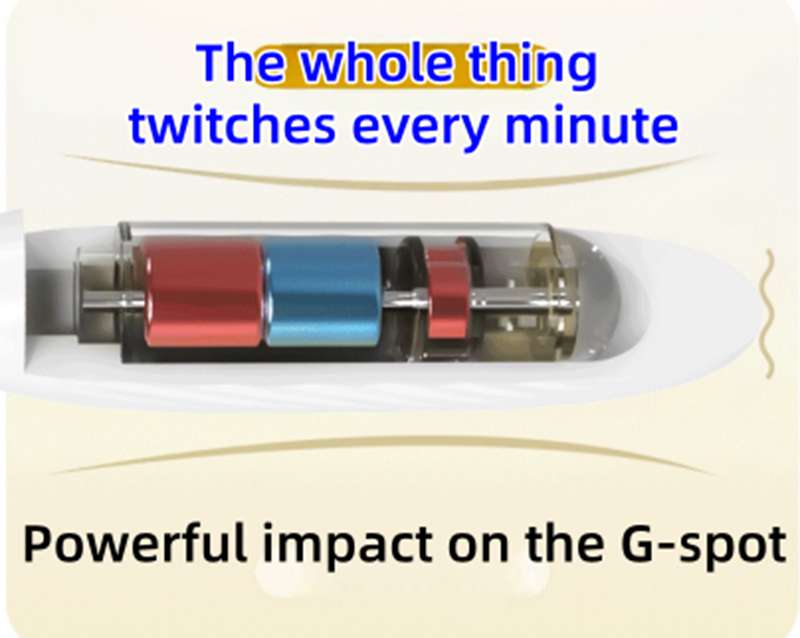 The whole thing twitches every minute

Powerful impact on the G-spot